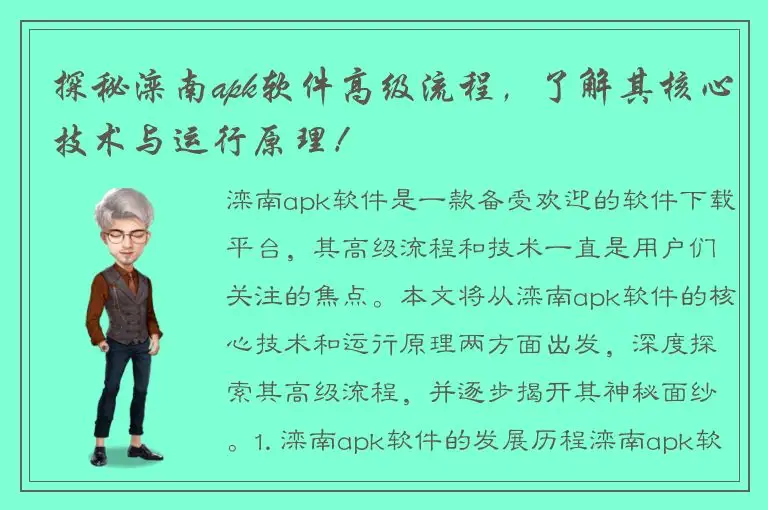 探秘滦南apk软件高级流程，了解其核心技术与运行原理！

滦南apk软件是一款备受欢迎的软件下载平台，其高级流程和技术一直是用户们关注的焦点。本文将从滦南apk软件的核心技术和运行原理两方面出发，深度探索其高级流程，并逐步揭开其神秘面纱。1. 滦南apk软件的发展历程滦南apk软